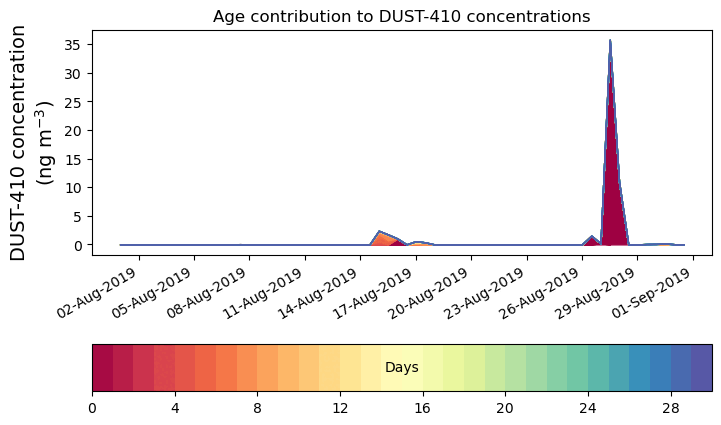 Age contribution to DUST-410 concentrations

DUST-410 concentration (ng m$^{-3}$)

35
30
25
20
15
10
5
0

02-Aug-2019
05-Aug-2019
08-Aug-2019
11-Aug-2019
14-Aug-2019
17-Aug-2019
20-Aug-2019
23-Aug-2019
26-Aug-2019
29-Aug-2019
01-Sep-2019

Days

0
4
8
12
16
20
24
28